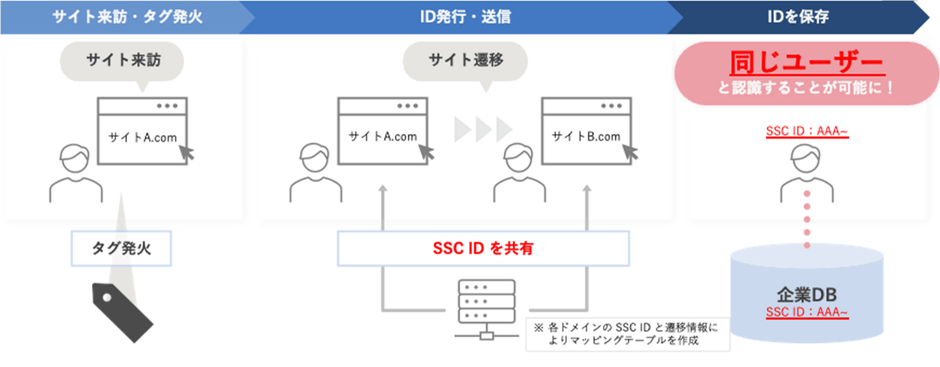 サイト来訪・タグ発火

ID発行・送信

IDを保存

サイト来訪

サイトA.com

タグ発火

サイト遷移

サイトA.com

サイトB.com

SSC ID を共有

※ 各ドメインの SSC ID と遷移情報によりマッピングテーブルを作成

同じユーザー
と認識することが可能に！

SSC ID：AAA~

企業DB
SSC ID：AAA~